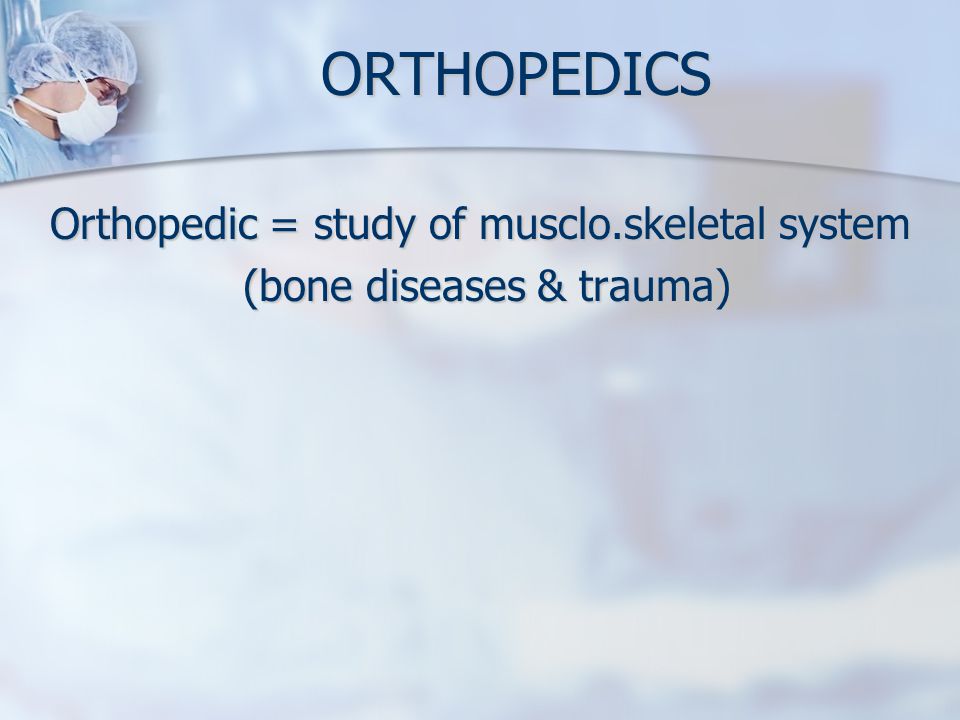 ORTHOPEDICS

Orthopedic = study of musclo.skeletal system (bone diseases & trauma)